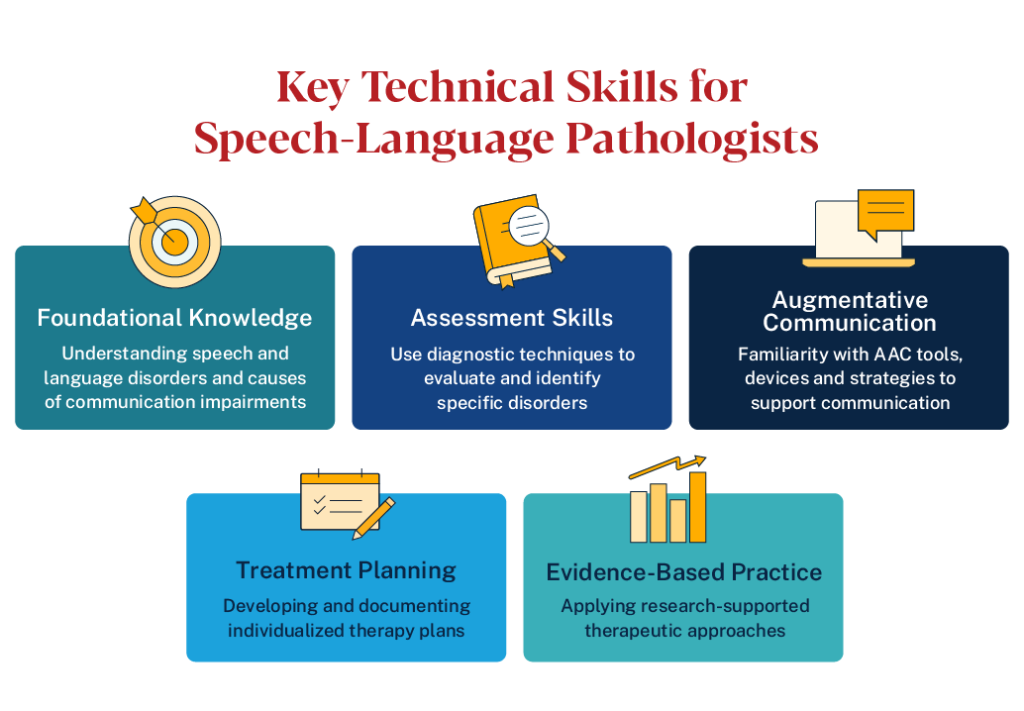 Key Technical Skills for Speech-Language Pathologists

Foundational Knowledge
Understanding speech and language disorders and causes of communication impairments

Assessment Skills
Use diagnostic techniques to evaluate and identify specific disorders

Augmentative Communication
Familiarity with AAC tools, devices and strategies to support communication

Treatment Planning
Developing and documenting individualized therapy plans

Evidence-Based Practice
Applying research-supported therapeutic approaches